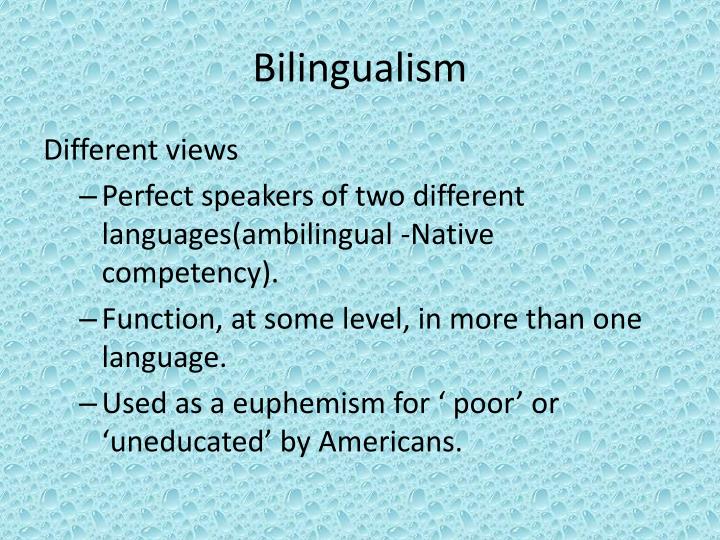 Bilingualism

Different views

– Perfect speakers of two different languages(ambilingual -Native competency).

– Function, at some level, in more than one language.

– Used as a euphemism for ‘ poor’ or ‘uneducated’ by Americans.